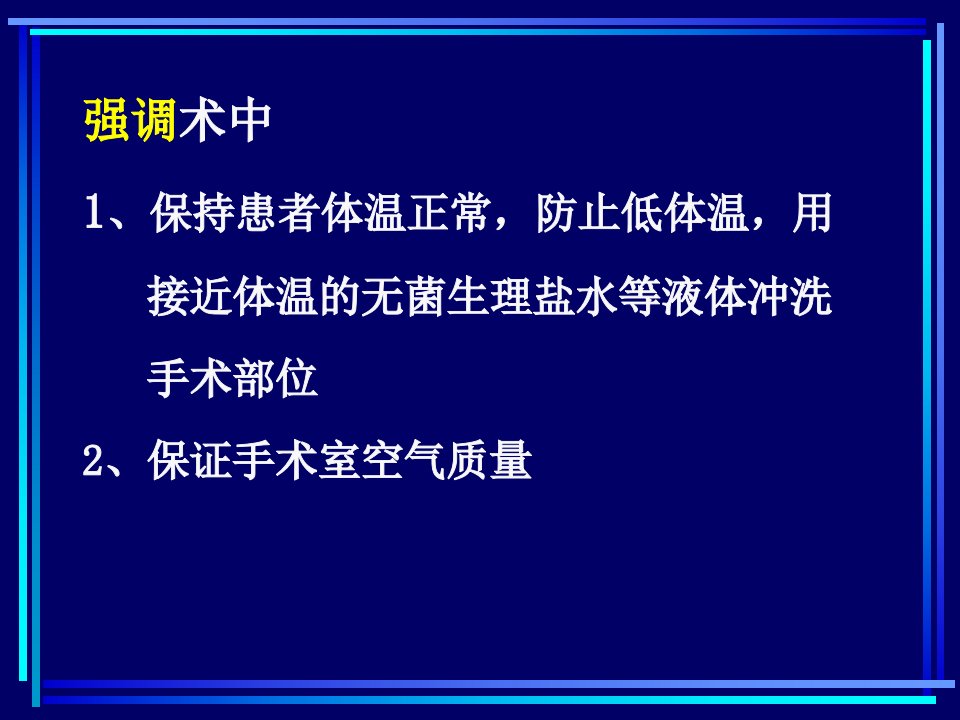 强调术中

1、保持患者体温正常，防止低体温，用接近体温的无菌生理盐水等液体冲洗手术部位

2、保证手术室空气质量